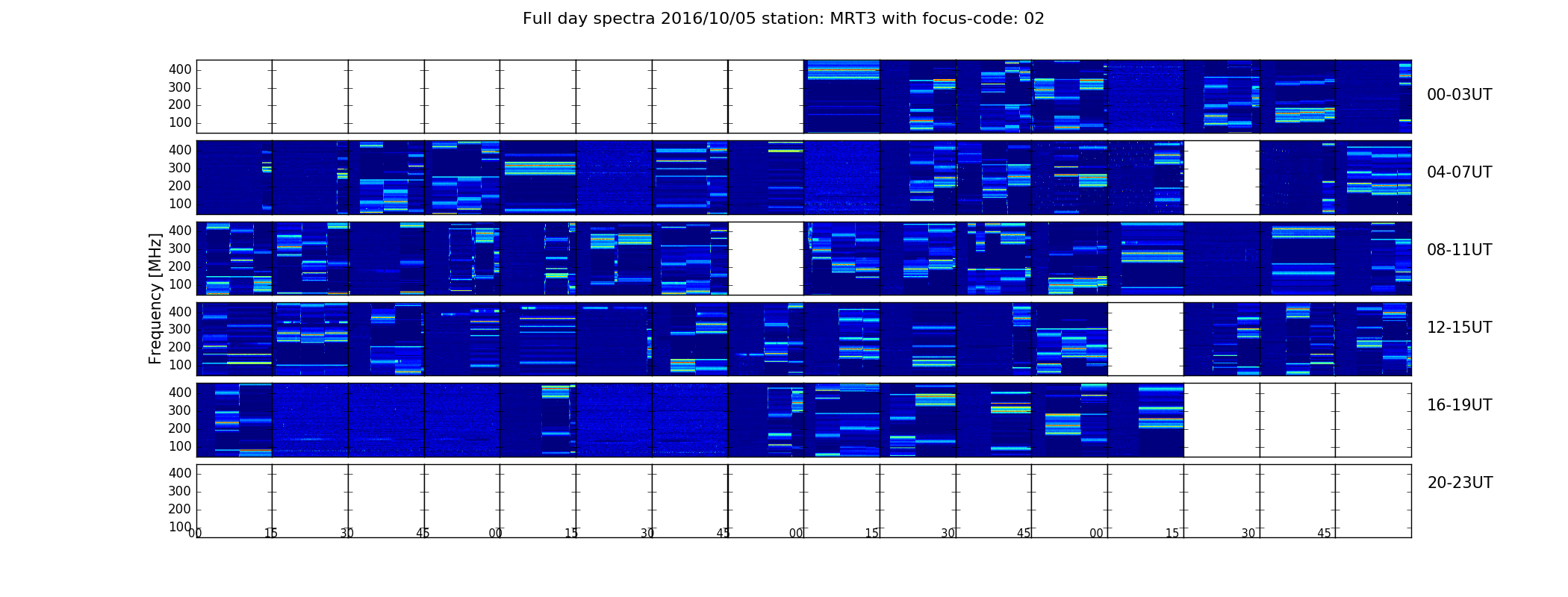 Full day spectra 2016/10/05 station: MRT3 with focus-code: 02

Frequency [MHz]

400
300
200
100

00-03UT

400
300
200
100

04-07UT

400
300
200
100

08-11UT

400
300
200
100

12-15UT

400
300
200
100

16-19UT

400
300
200
100

20-23UT

00 15 30 45 00 15 30 45 00 15 30 45 00 15 30 45